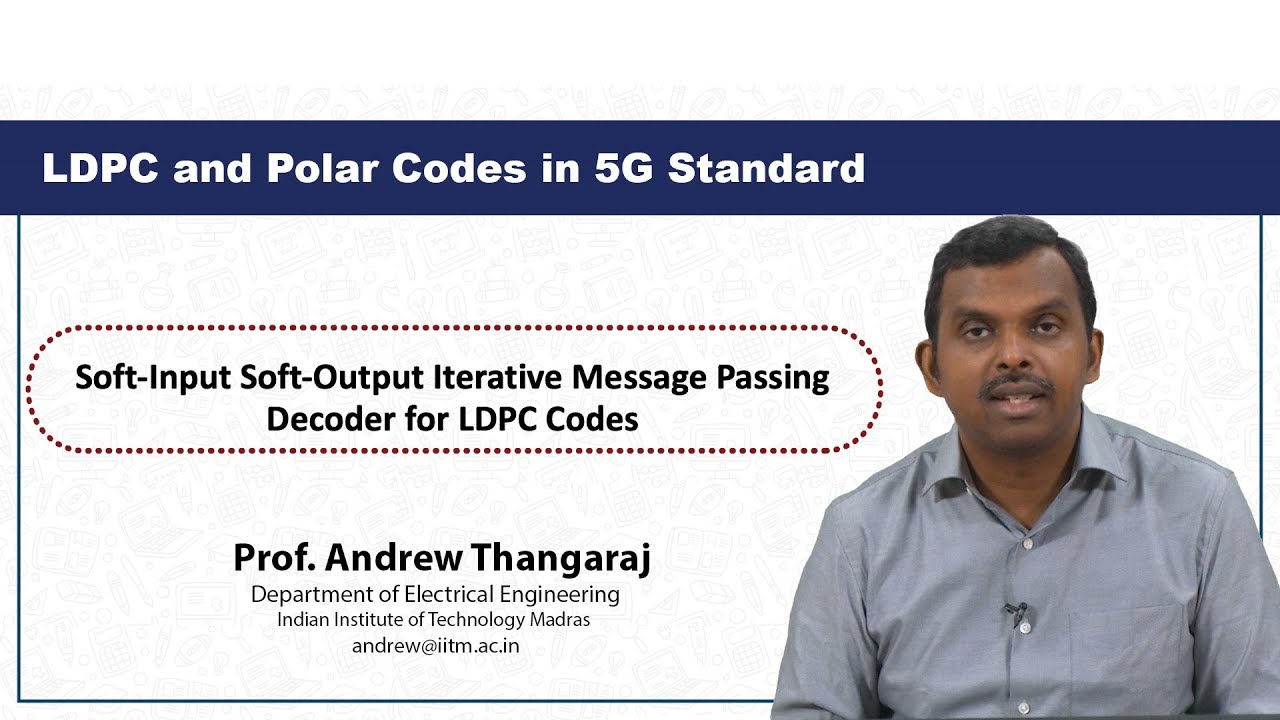 LDPC and Polar Codes in 5G Standard

Soft-Input Soft-Output Iterative Message Passing Decoder for LDPC Codes

Prof. Andrew Thangaraj
Department of Electrical Engineering
Indian Institute of Technology Madras
andrew@iitm.ac.in